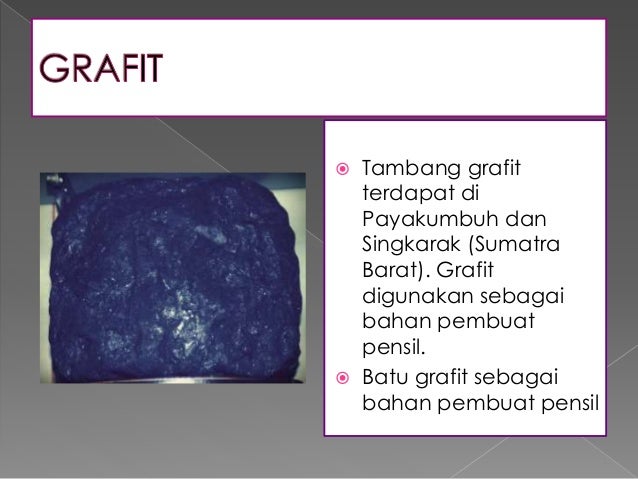 GRAFIT

Tambang grafit terdapat di Payakumbuh dan Singkarak (Sumatra Barat). Grafit digunakan sebagai bahan pembuat pensil.

Batu grafit sebagai bahan pembuat pensil